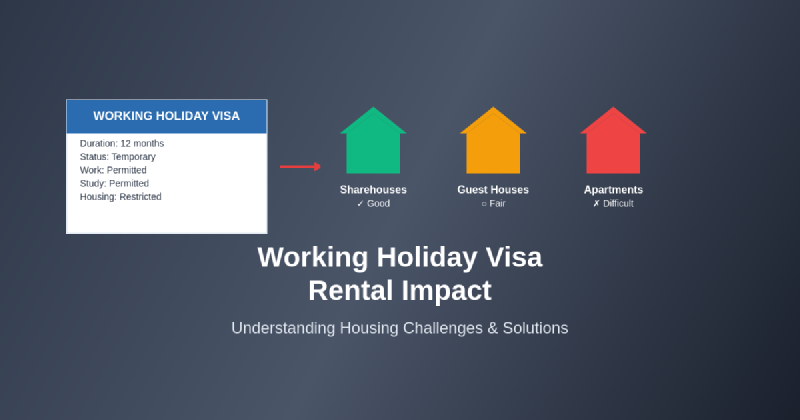 WORKING HOLIDAY VISA

Duration: 12 months
Status: Temporary
Work: Permitted
Study: Permitted
Housing: Restricted

Sharehouses
✓ Good

Guest Houses
○ Fair

Apartments
✗ Difficult

Working Holiday Visa
Rental Impact

Understanding Housing Challenges & Solutions